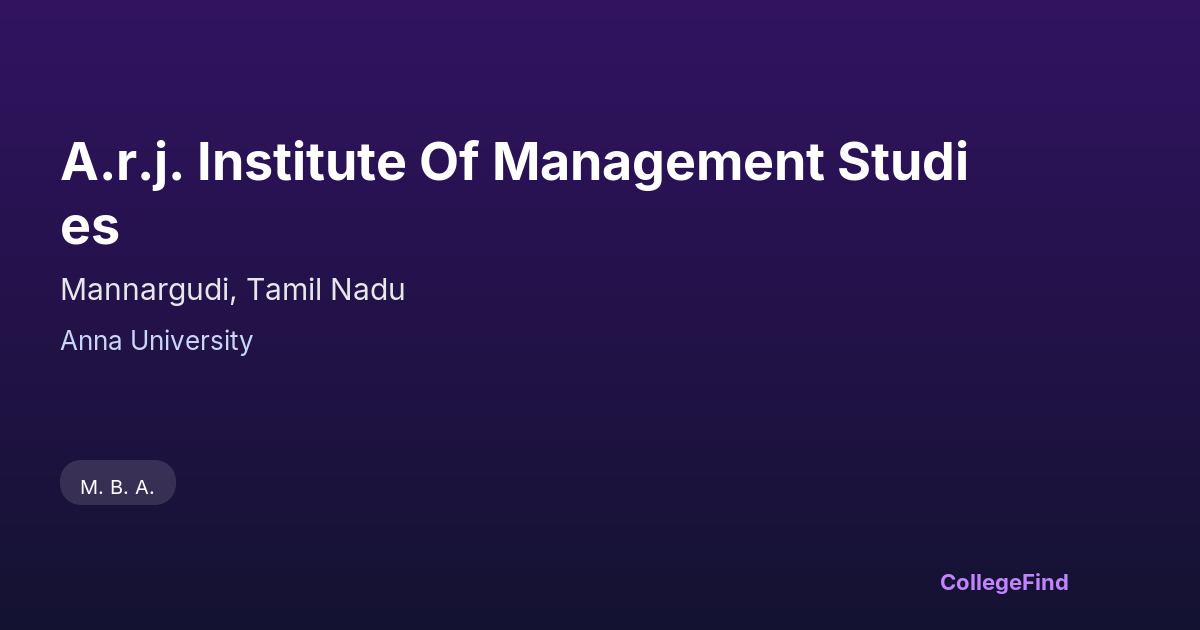 A.r.j. Institute Of Management Studies

Mannargudi, Tamil Nadu

Anna University

M. B. A.

CollegeFind